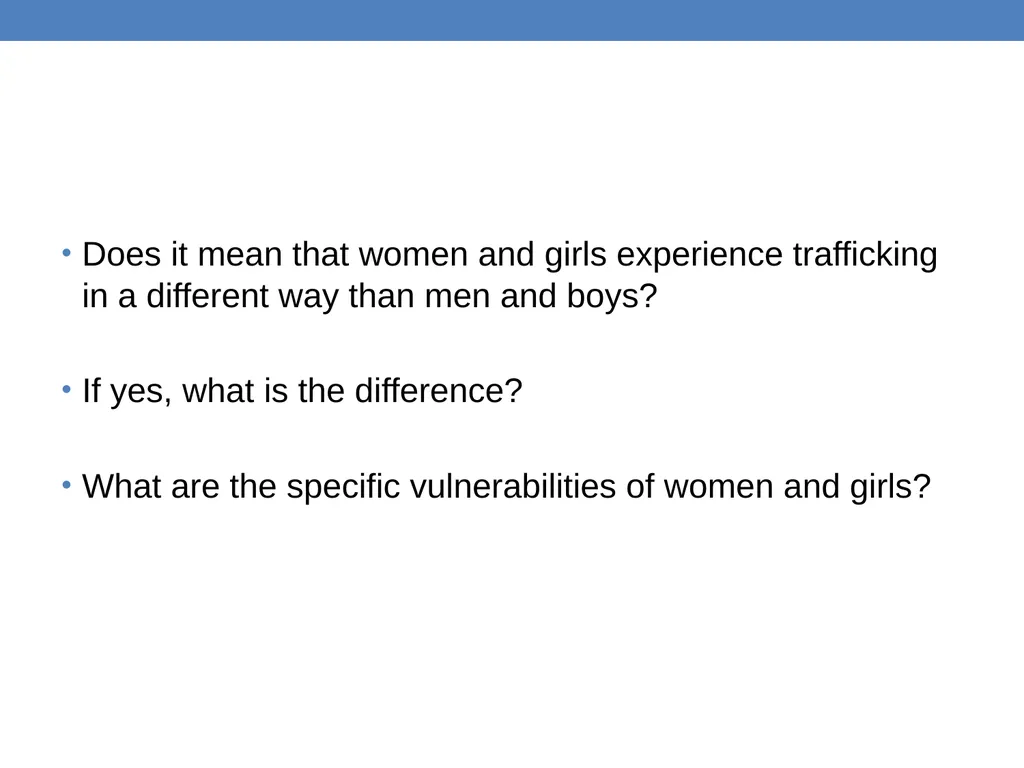 • Does it mean that women and girls experience trafficking in a different way than men and boys?

• If yes, what is the difference?

• What are the specific vulnerabilities of women and girls?